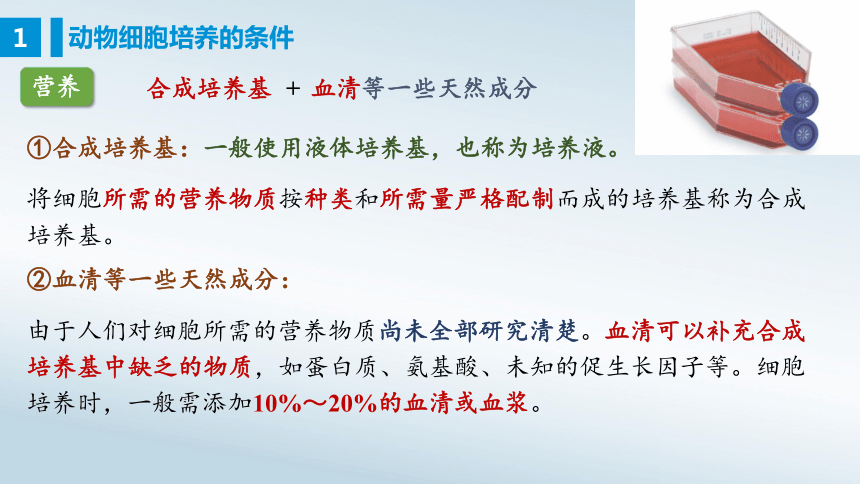 1 动物细胞培养的条件

营养

合成培养基 + 血清等一些天然成分

①合成培养基：一般使用液体培养基，也称为培养液。

将细胞所需的营养物质按种类和所需量严格配制而成的培养基称为合成培养基。

②血清等一些天然成分：

由于人们对细胞所需的营养物质尚未全部研究清楚。血清可以补充合成培养基中缺乏的物质，如蛋白质、氨基酸、未知的促生长因子等。细胞培养时，一般需添加10%～20%的血清或血浆。